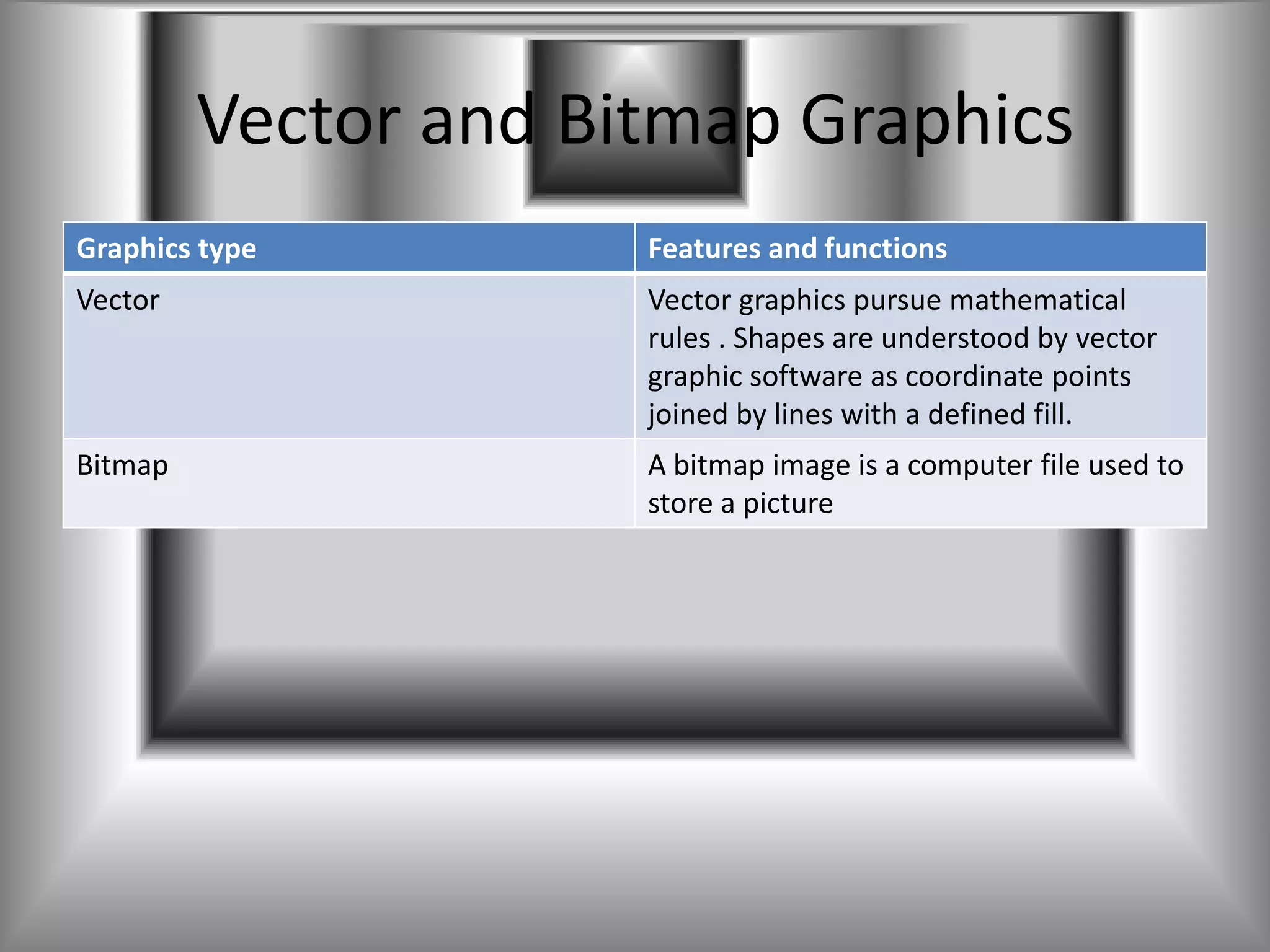 Vector and Bitmap Graphics

| Graphics type | Features and functions |
|---|---|
| Vector | Vector graphics pursue mathematical rules . Shapes are understood by vector graphic software as coordinate points joined by lines with a defined fill. |
| Bitmap | A bitmap image is a computer file used to store a picture |